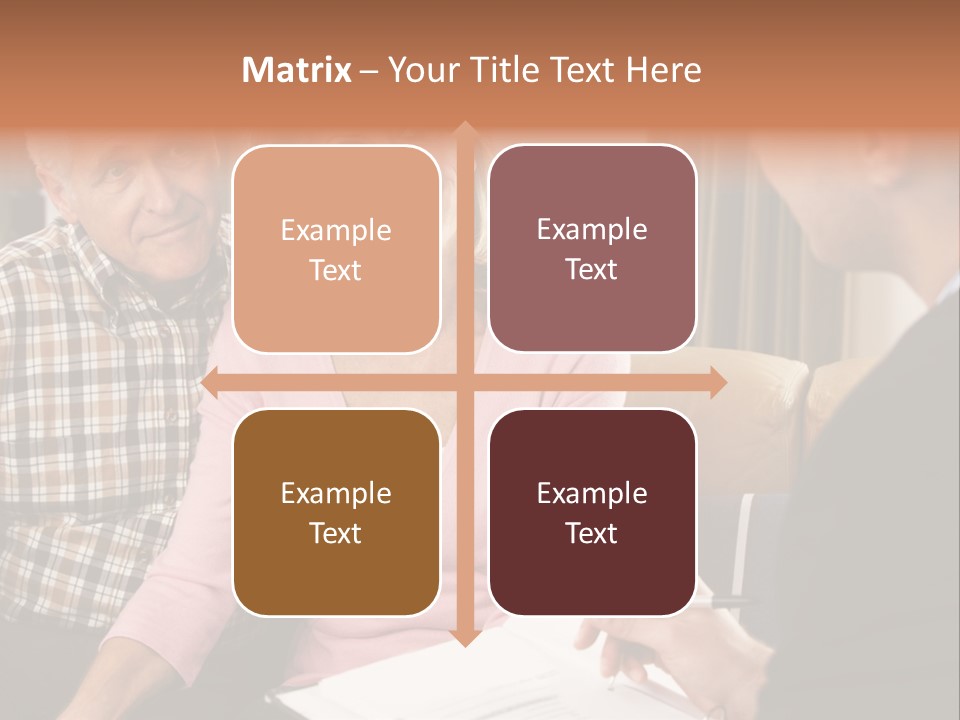 Matrix – Your Title Text Here

Example Text

Example Text

Example Text

Example Text